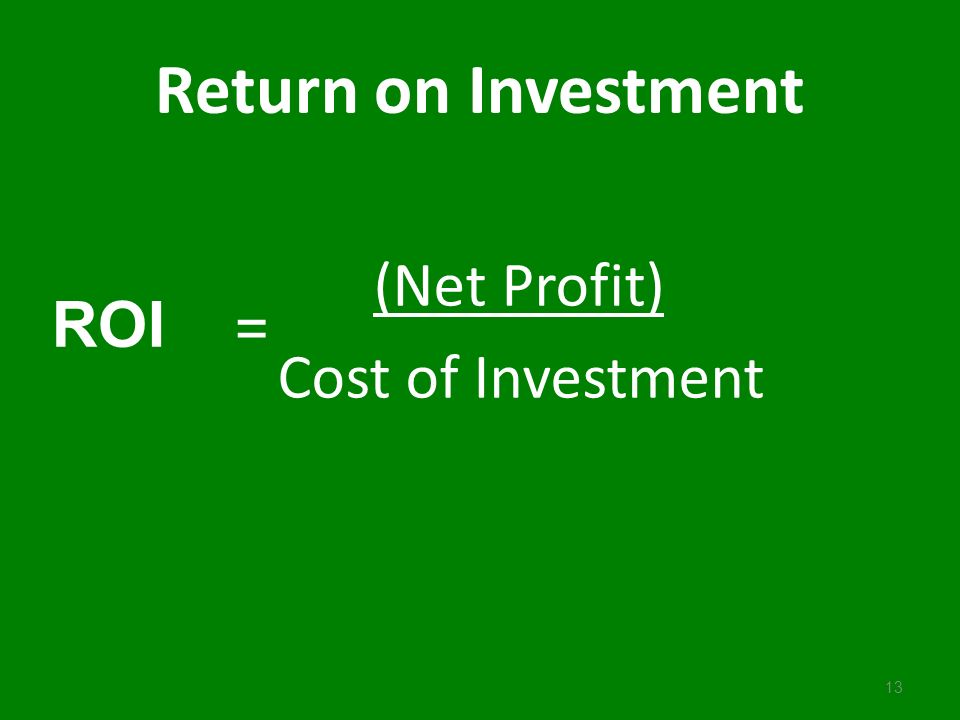 Return on Investment

$\text{ROI} = \frac{\text{(Net Profit)}}{\text{Cost of Investment}}$

13